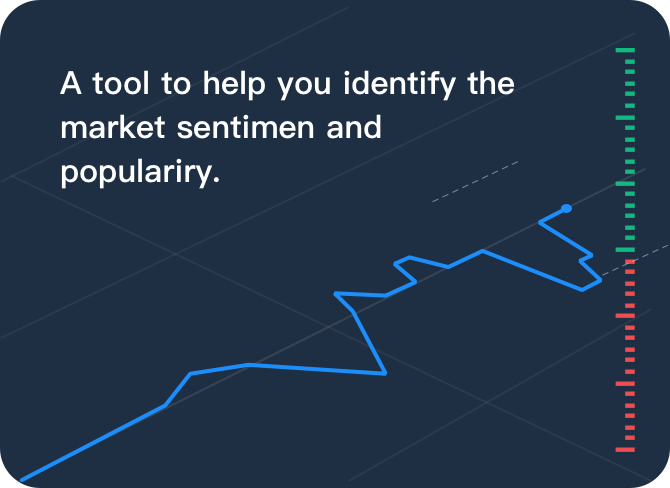 A tool to help you identify the market sentimen and populariry.